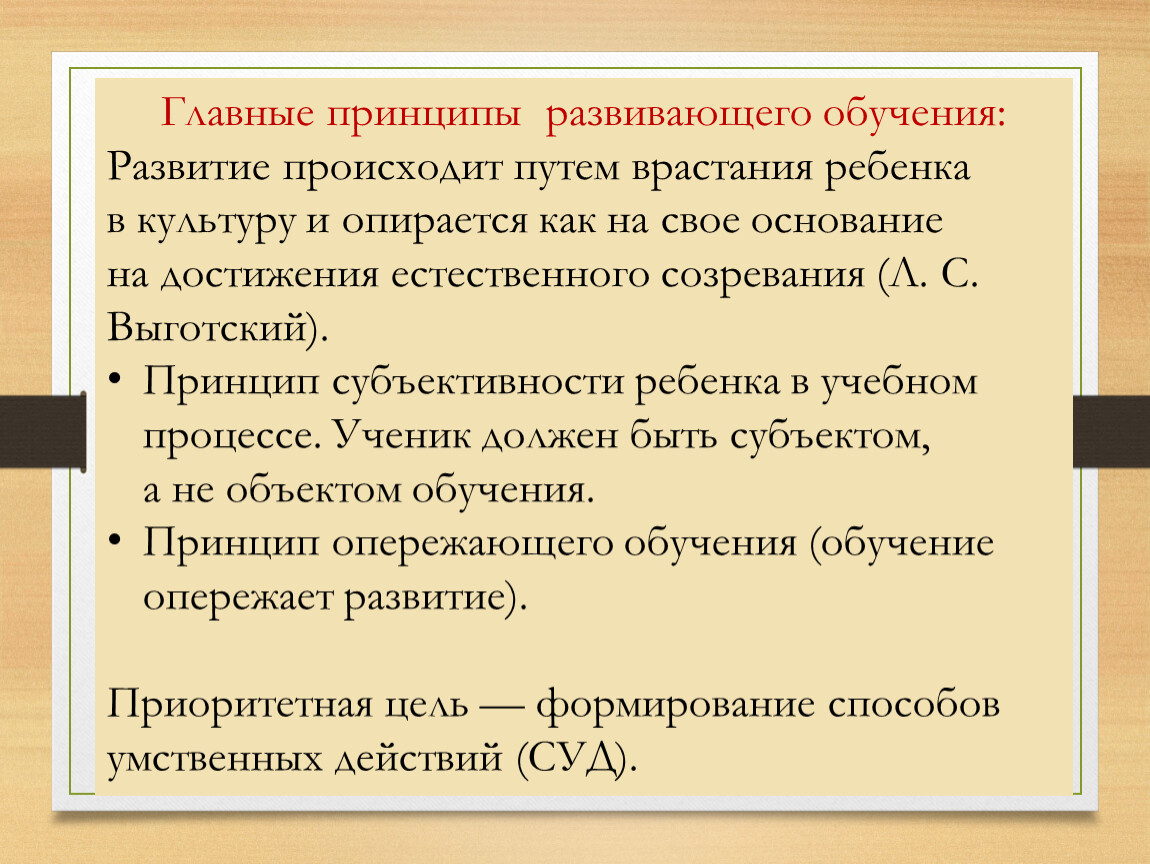 Главные принципы развивающего обучения:
Развитие происходит путем врастания ребенка в культуру и опирается как на свое основание на достижения естественного созревания (Л. С. Выготский).

• Принцип субъективности ребенка в учебном процессе. Ученик должен быть субъектом, а не объектом обучения.
• Принцип опережающего обучения (обучение опережает развитие).

Приоритетная цель — формирование способов умственных действий (СУД).